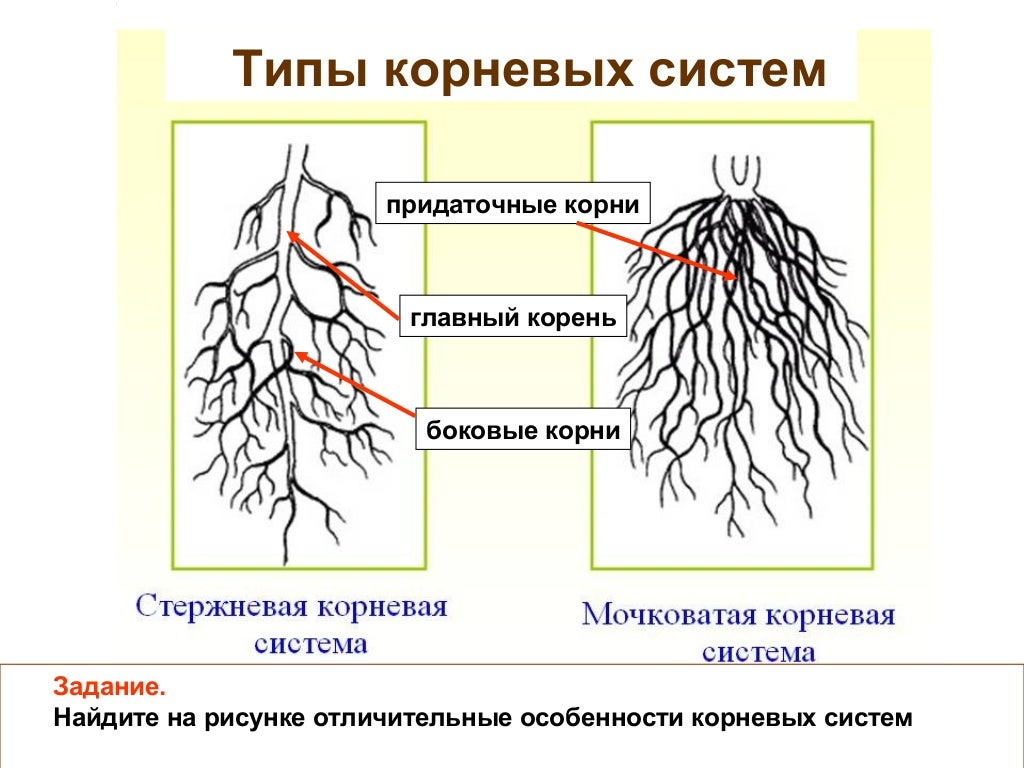 Типы корневых систем

придаточные корни

главный корень

боковые корни

Стержневая корневая система

Мочковатая корневая система

Задание.
Найдите на рисунке отличительные особенности корневых систем